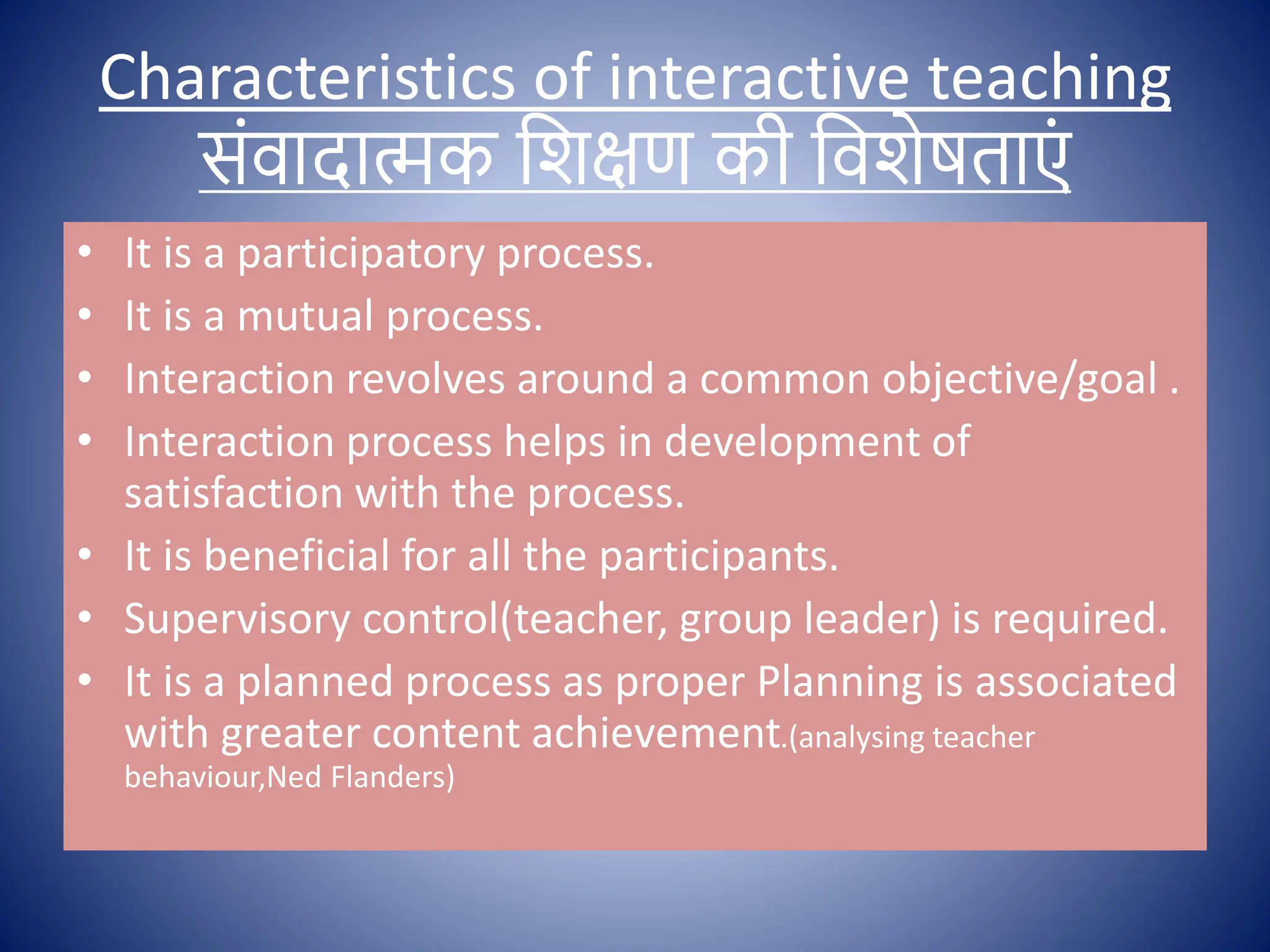 Characteristics of interactive teaching
संवादात्मक शिक्षण की विशेषताएं

• It is a participatory process.
• It is a mutual process.
• Interaction revolves around a common objective/goal .
• Interaction process helps in development of satisfaction with the process.
• It is beneficial for all the participants.
• Supervisory control(teacher, group leader) is required.
• It is a planned process as proper Planning is associated with greater content achievement.(analysing teacher behaviour,Ned Flanders)